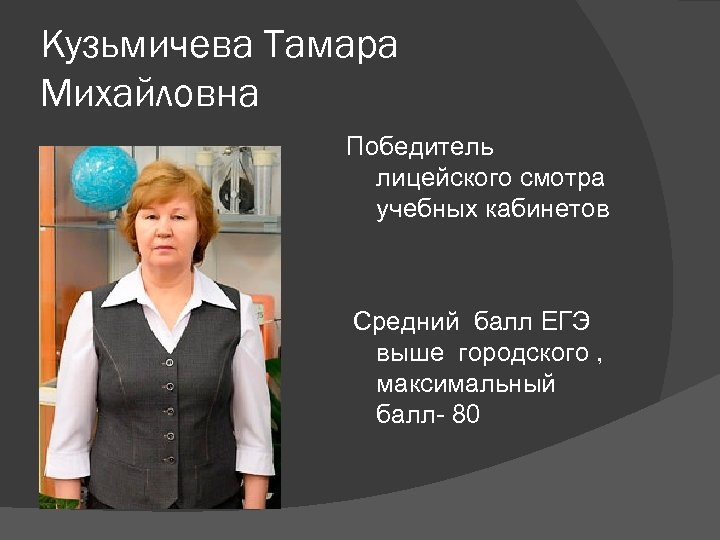 Кузьмичева Тамара Михайловна

Победитель лицейского смотра учебных кабинетов

Средний балл ЕГЭ выше городского , максимальный балл- 80